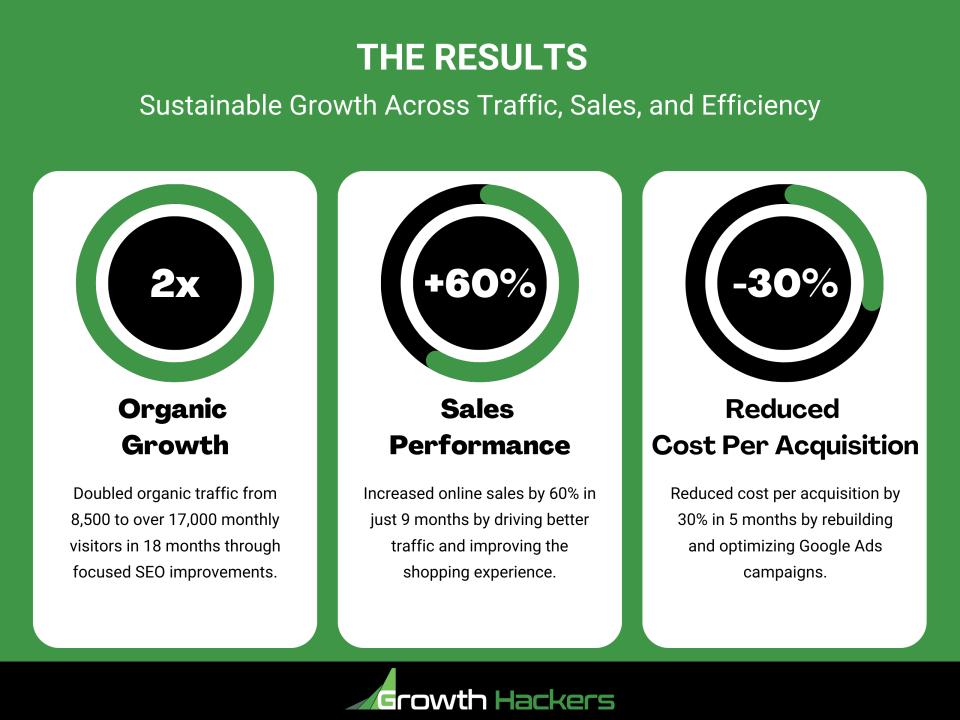 THE RESULTS

Sustainable Growth Across Traffic, Sales, and Efficiency

2x

Organic Growth

Doubled organic traffic from 8,500 to over 17,000 monthly visitors in 18 months through focused SEO improvements.

+60%

Sales Performance

Increased online sales by 60% in just 9 months by driving better traffic and improving the shopping experience.

-30%

Reduced Cost Per Acquisition

Reduced cost per acquisition by 30% in 5 months by rebuilding and optimizing Google Ads campaigns.

Growth Hackers